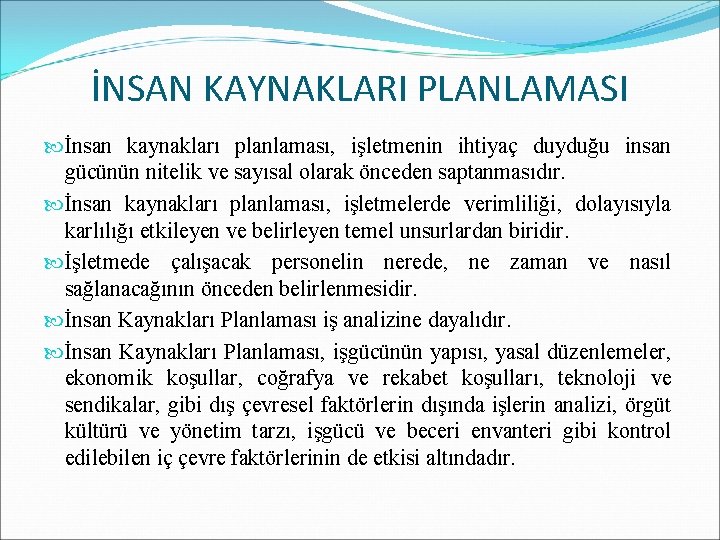 İNSAN KAYNAKLARI PLANLAMASI

İnsan kaynakları planlaması, işletmenin ihtiyaç duyduğu insan gücünün nitelik ve sayısal olarak önceden saptanmasıdır.

İnsan kaynakları planlaması, işletmelerde verimliliği, dolayısıyla karlılığı etkileyen ve belirleyen temel unsurlardan biridir.

İşletmede çalışacak personelin nerede, ne zaman ve nasıl sağlanacağının önceden belirlenmesidir.

İnsan Kaynakları Planlaması iş analizine dayalıdır.

İnsan Kaynakları Planlaması, işgücünün yapısı, yasal düzenlemeler, ekonomik koşullar, coğrafya ve rekabet koşulları, teknoloji ve sendikalar, gibi dış çevresel faktörlerin dışında işlerin analizi, örgüt kültürü ve yönetim tarzı, işgücü ve beceri envanteri gibi kontrol edilebilen iç çevre faktörlerinin de etkisi altındadır.